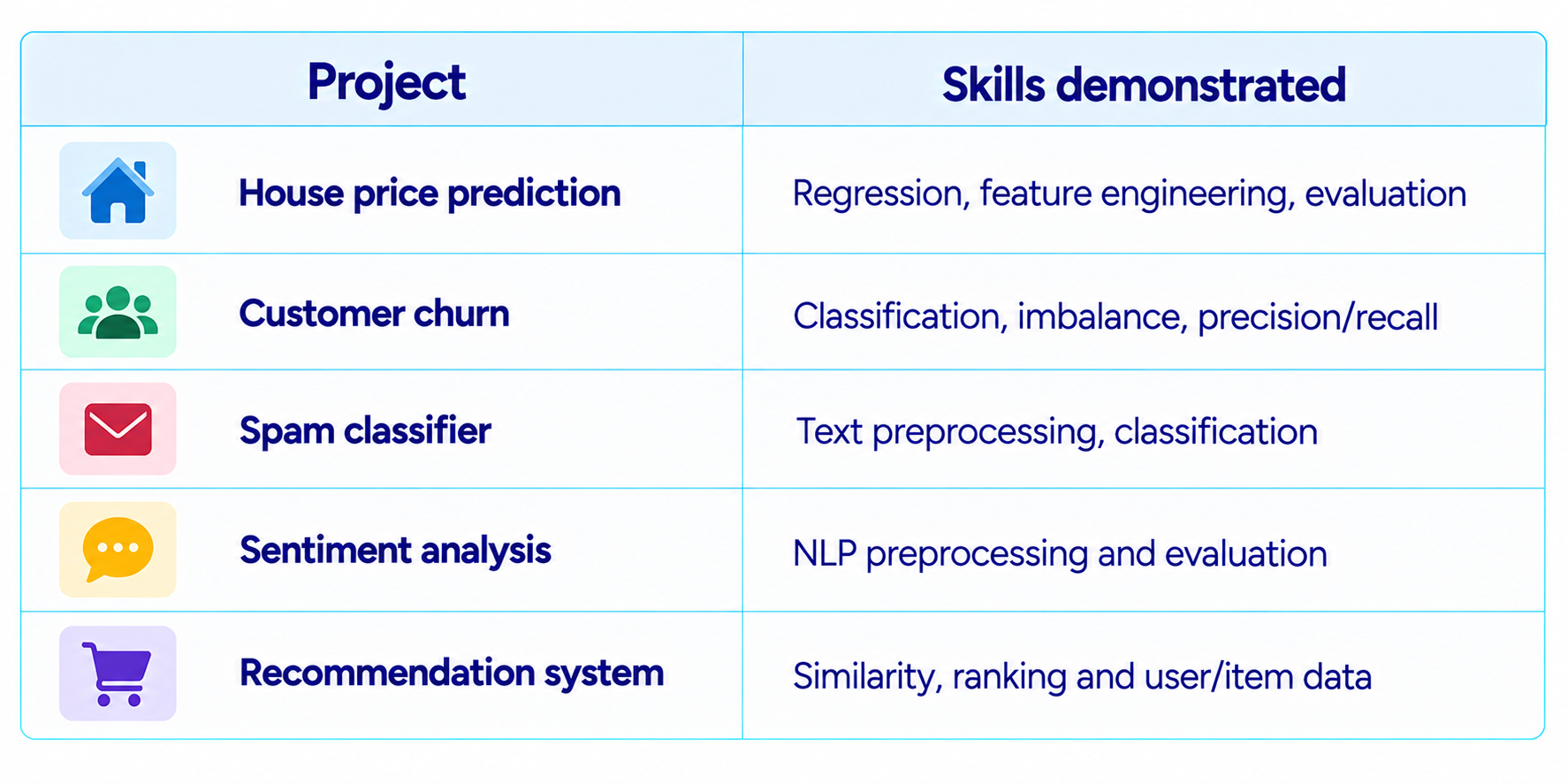 | Project | Skills demonstrated |
|---|---|
| House price prediction | Regression, feature engineering, evaluation |
| Customer churn | Classification, imbalance, precision/recall |
| Spam classifier | Text preprocessing, classification |
| Sentiment analysis | NLP preprocessing and evaluation |
| Recommendation system | Similarity, ranking and user/item data |